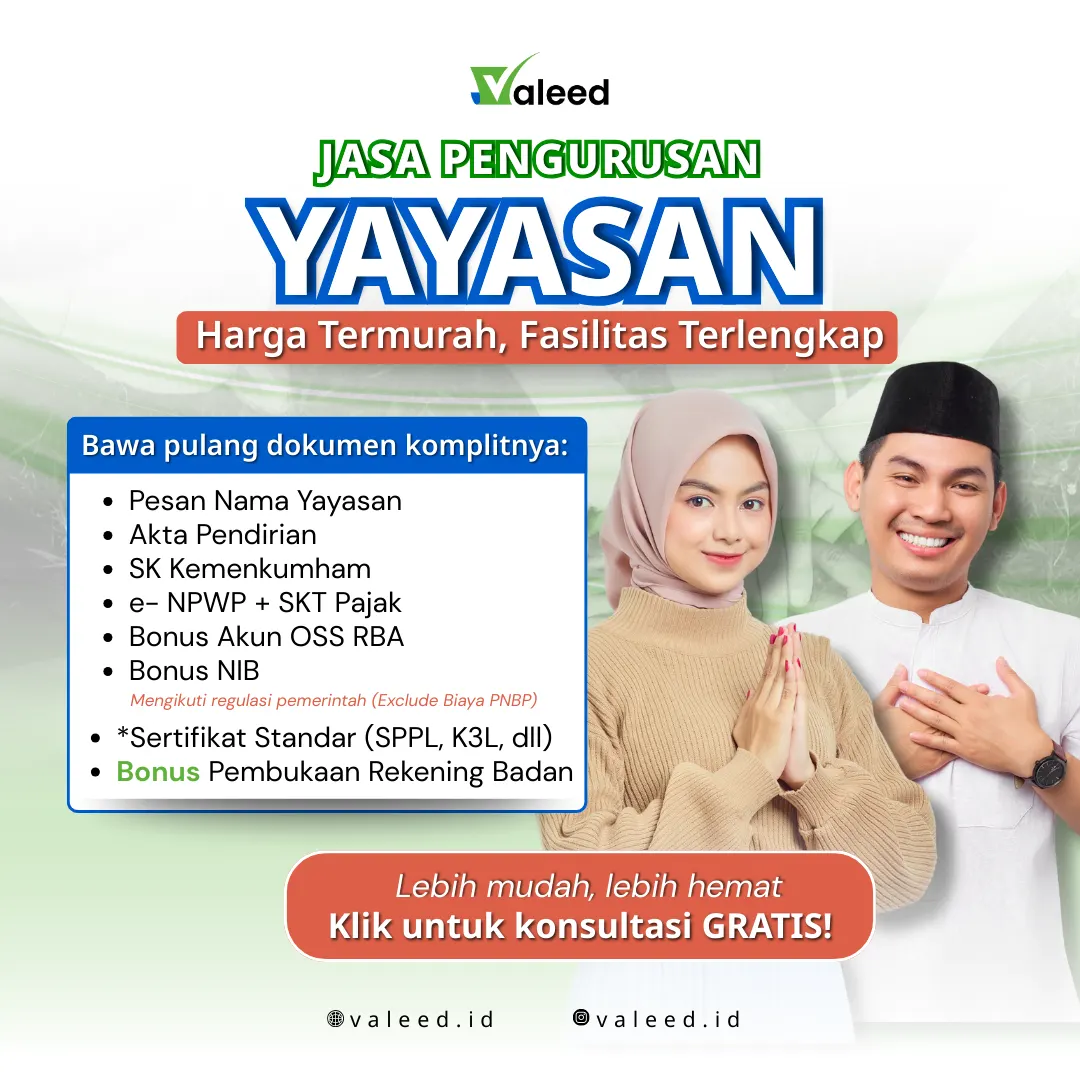 Valeed

JASA PENGURUSAN
YAYASAN
Harga Termurah, Fasilitas Terlengkap

Bawa pulang dokumen komplitnya:

- Pesan Nama Yayasan
- Akta Pendirian
- SK Kemenkumham
- e- NPWP + SKT Pajak
- Bonus Akun OSS RBA
- Bonus NIB

Mengikuti regulasi pemerintah (Exclude Biaya PNBP)

- *Sertifikat Standar (SPPL, K3L, dll)
- Bonus Pembukaan Rekening Badan

Lebih mudah, lebih hemat
Klik untuk konsultasi GRATIS!

valeed.id valeed.id